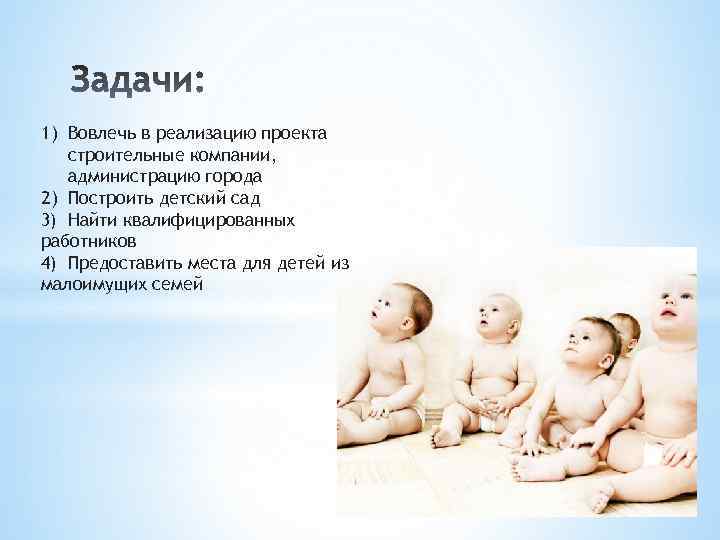 Задачи:

1) Вовлечь в реализацию проекта строительные компании, администрацию города
2) Построить детский сад
3) Найти квалифицированных работников
4) Предоставить места для детей из малоимущих семей